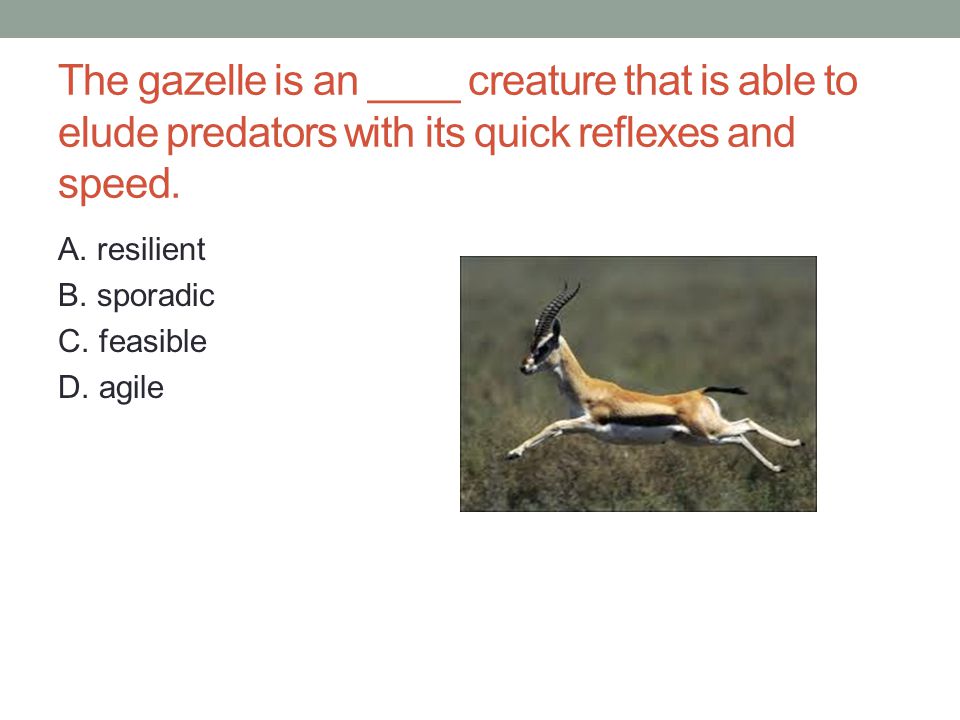 The gazelle is an ____ creature that is able to elude predators with its quick reflexes and speed.

A. resilient
B. sporadic
C. feasible
D. agile